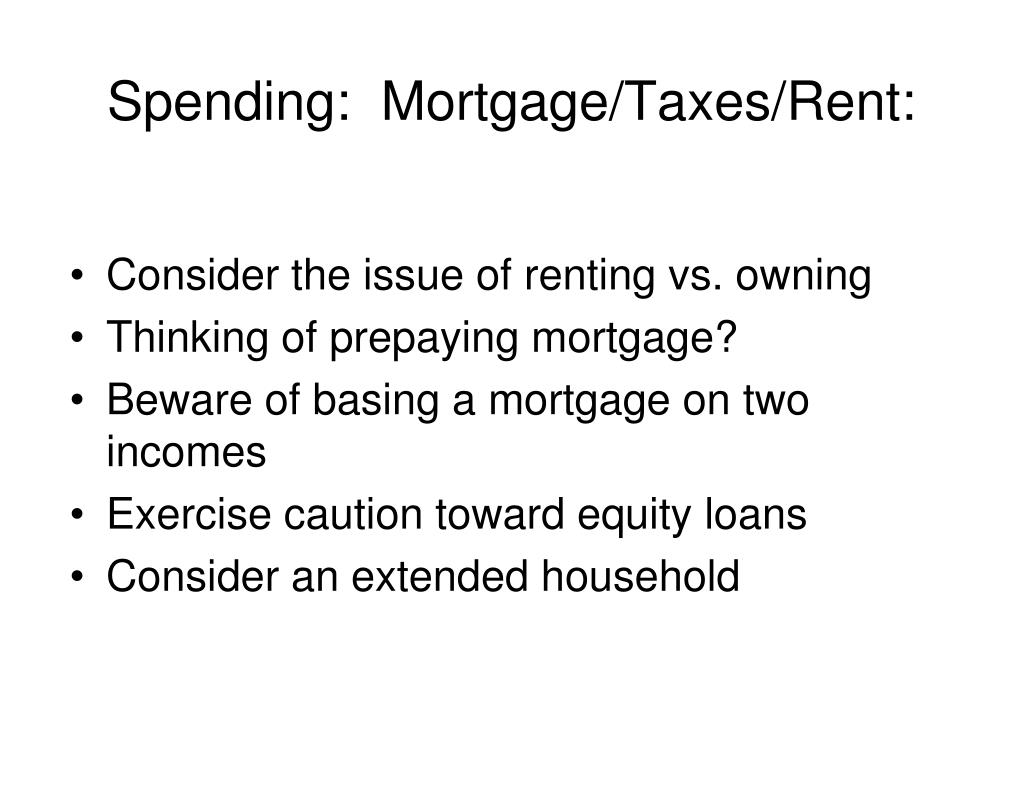 Spending: Mortgage/Taxes/Rent:

• Consider the issue of renting vs. owning
• Thinking of prepaying mortgage?
• Beware of basing a mortgage on two incomes
• Exercise caution toward equity loans
• Consider an extended household